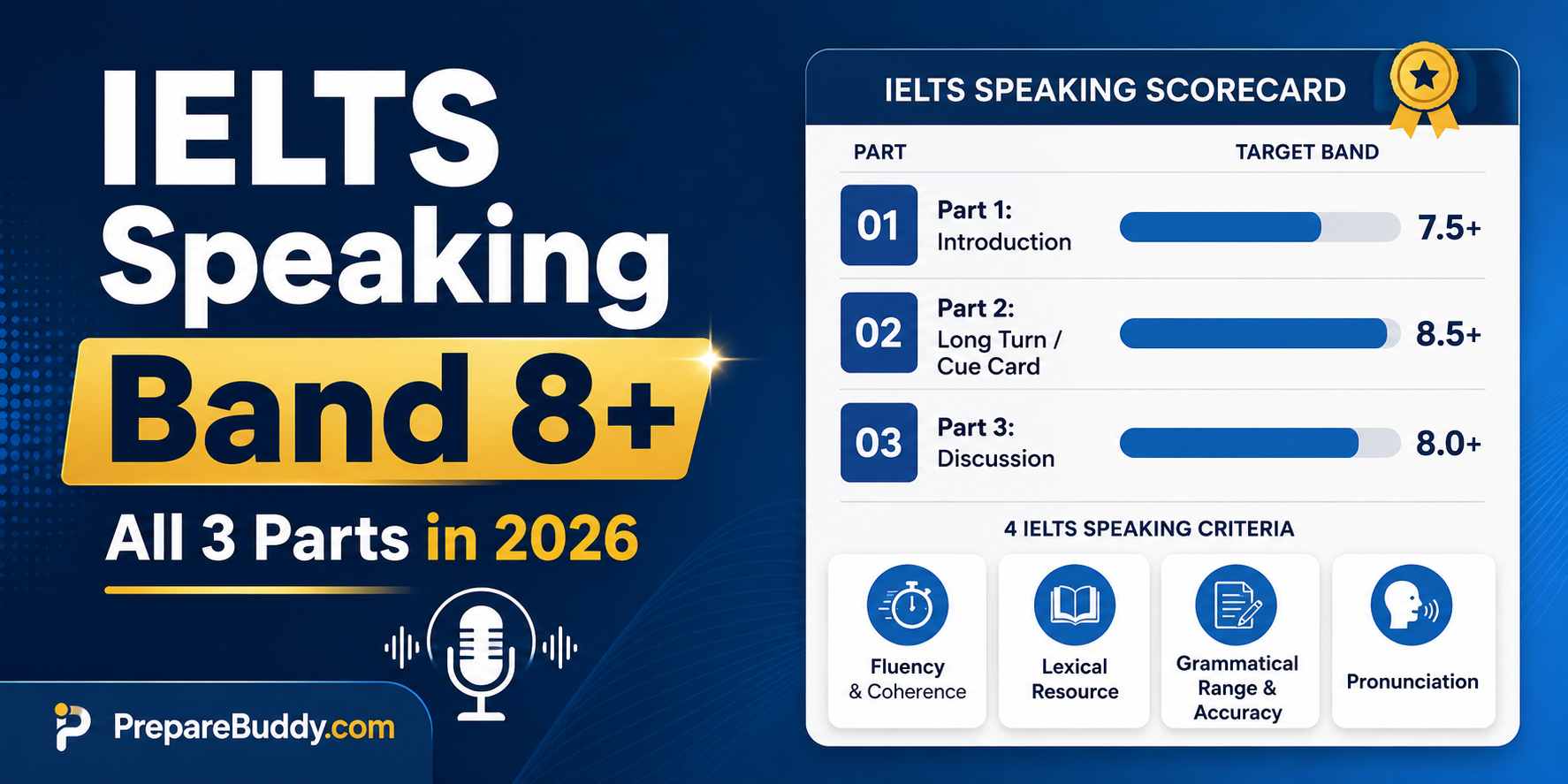 IELTS Speaking
Band 8+
All 3 Parts in 2026

PrepareBuddy.com

IELTS SPEAKING SCORECARD

| PART | | TARGET BAND |
|---|---|---|
| 01 | Part 1: Introduction | 7.5+ |
| 02 | Part 2: Long Turn / Cue Card | 8.5+ |
| 03 | Part 3: Discussion | 8.0+ |

4 IELTS SPEAKING CRITERIA

Fluency & Coherence

Lexical Resource

Grammatical Range & Accuracy

Pronunciation